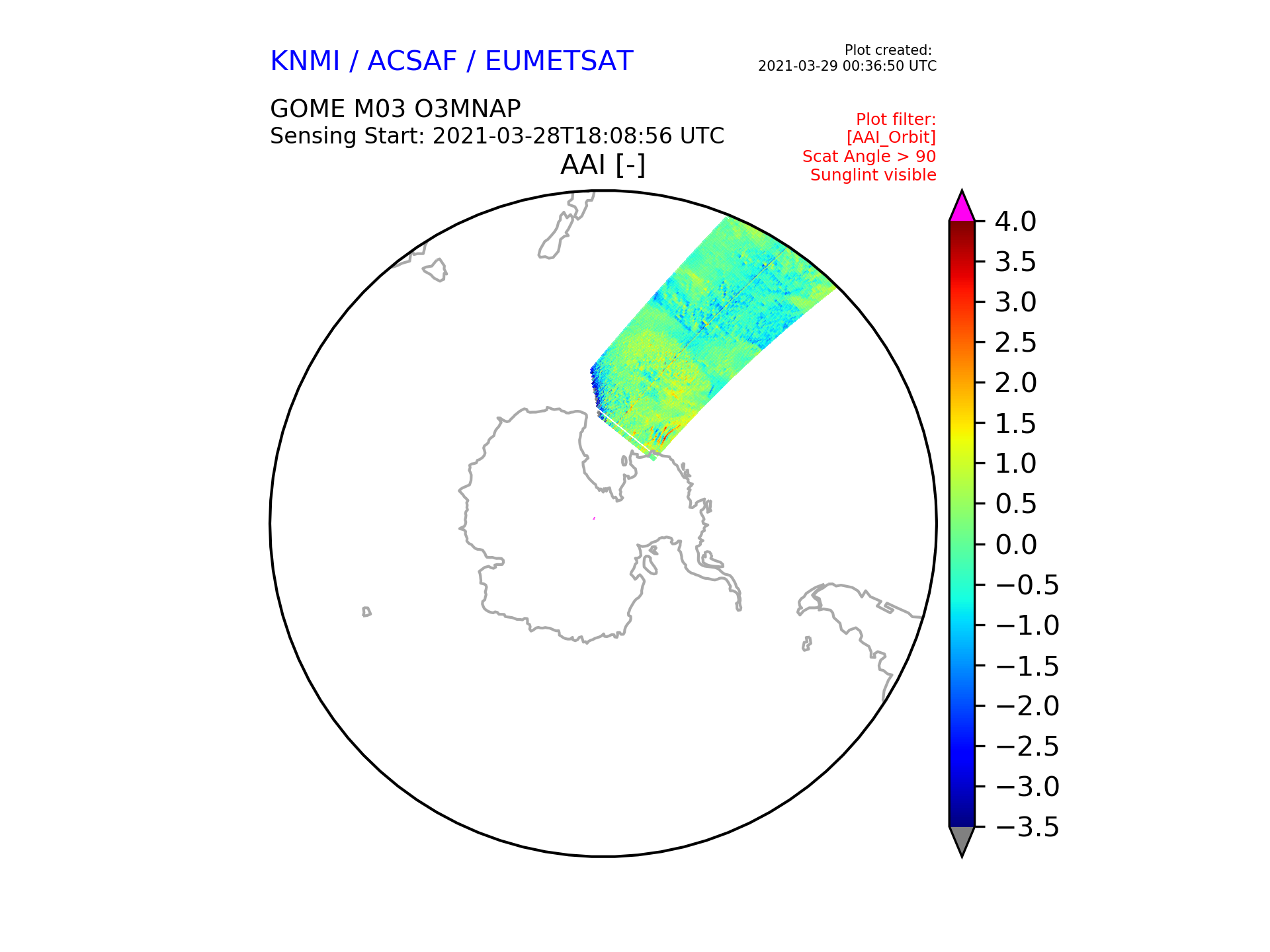 KNMI / ACSAF / EUMETSAT

Plot created:
2021-03-29 00:36:50 UTC

GOME M03 O3MNAP
Sensing Start: 2021-03-28T18:08:56 UTC

Plot filter:
[AAI_Orbit]
Scat Angle > 90
Sunglint visible

AAI [-]

4.0
3.5
3.0
2.5
2.0
1.5
1.0
0.5
0.0
−0.5
−1.0
−1.5
−2.0
−2.5
−3.0
−3.5